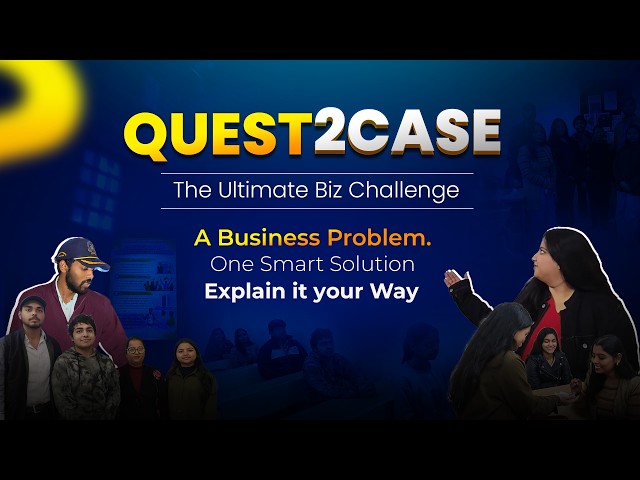 QUEST2CASE

The Ultimate Biz Challenge

A Business Problem.
One Smart Solution
Explain it your Way